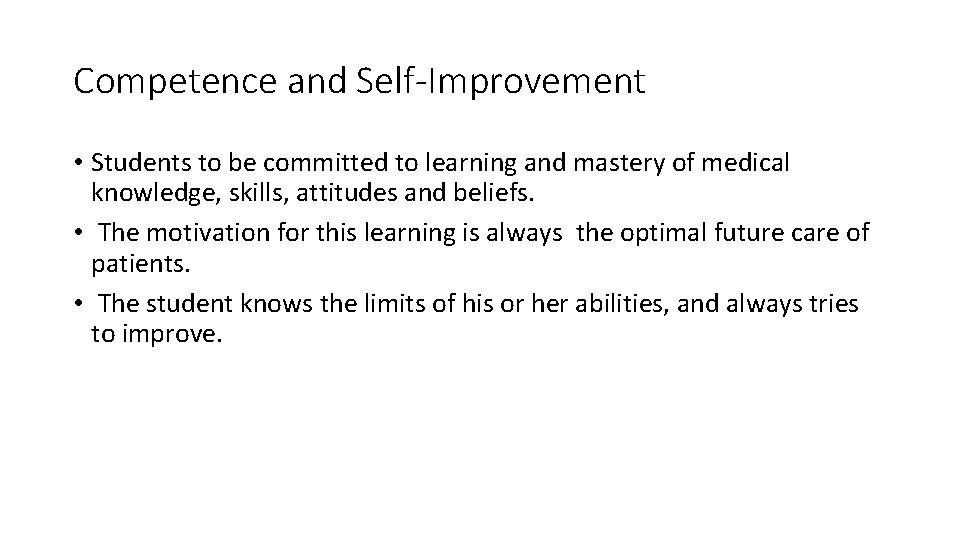 Competence and Self-Improvement

• Students to be committed to learning and mastery of medical knowledge, skills, attitudes and beliefs.

• The motivation for this learning is always the optimal future care of patients.

• The student knows the limits of his or her abilities, and always tries to improve.